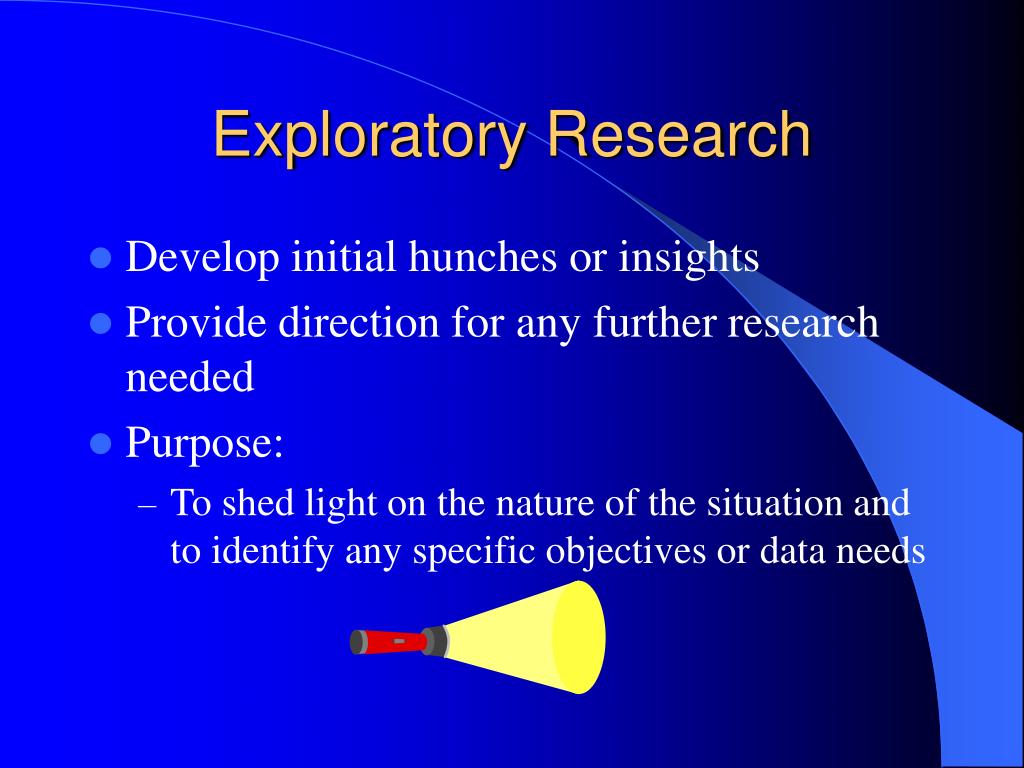 Exploratory Research

- Develop initial hunches or insights
- Provide direction for any further research needed
- Purpose:
  – To shed light on the nature of the situation and to identify any specific objectives or data needs